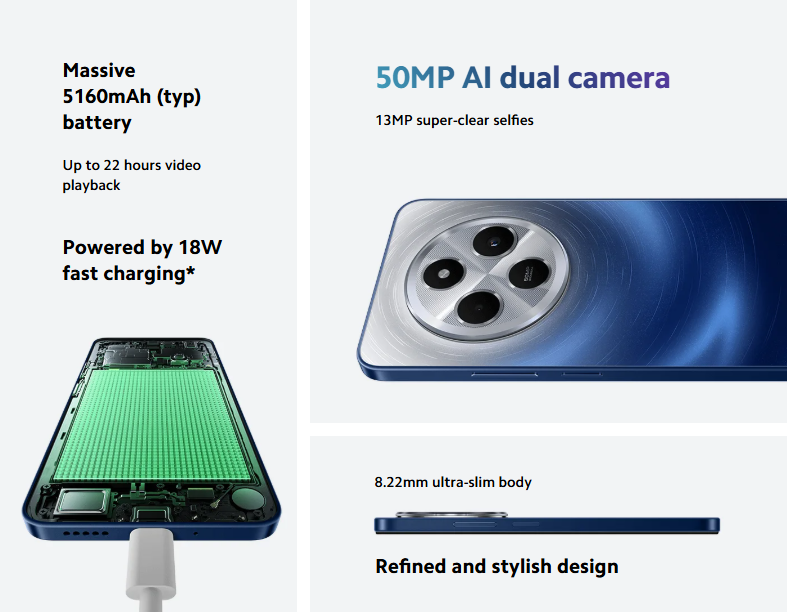 Massive 5160mAh (typ) battery

Up to 22 hours video playback

Powered by 18W fast charging*

50MP AI dual camera

13MP super-clear selfies

8.22mm ultra-slim body

Refined and stylish design